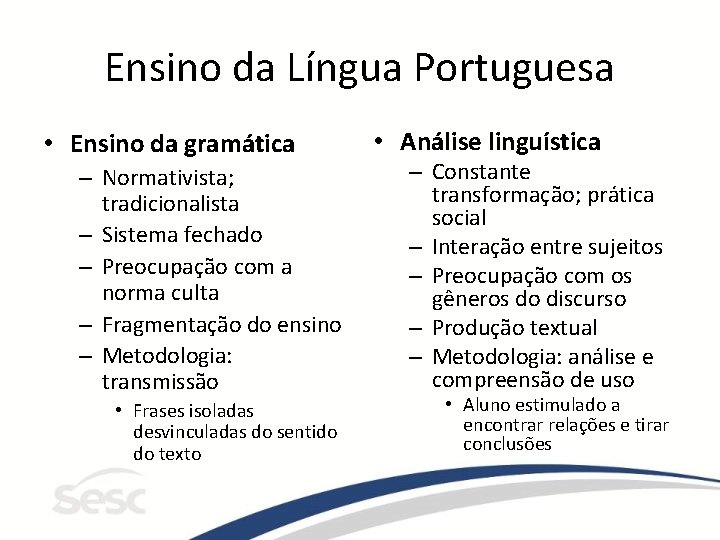 Ensino da Língua Portuguesa

• Ensino da gramática
– Normativista; tradicionalista
– Sistema fechado
– Preocupação com a norma culta
– Fragmentação do ensino
– Metodologia: transmissão
• Frases isoladas desvinculadas do sentido do texto

• Análise linguística
– Constante transformação; prática social
– Interação entre sujeitos
– Preocupação com os gêneros do discurso
– Produção textual
– Metodologia: análise e compreensão de uso
• Aluno estimulado a encontrar relações e tirar conclusões

sesc